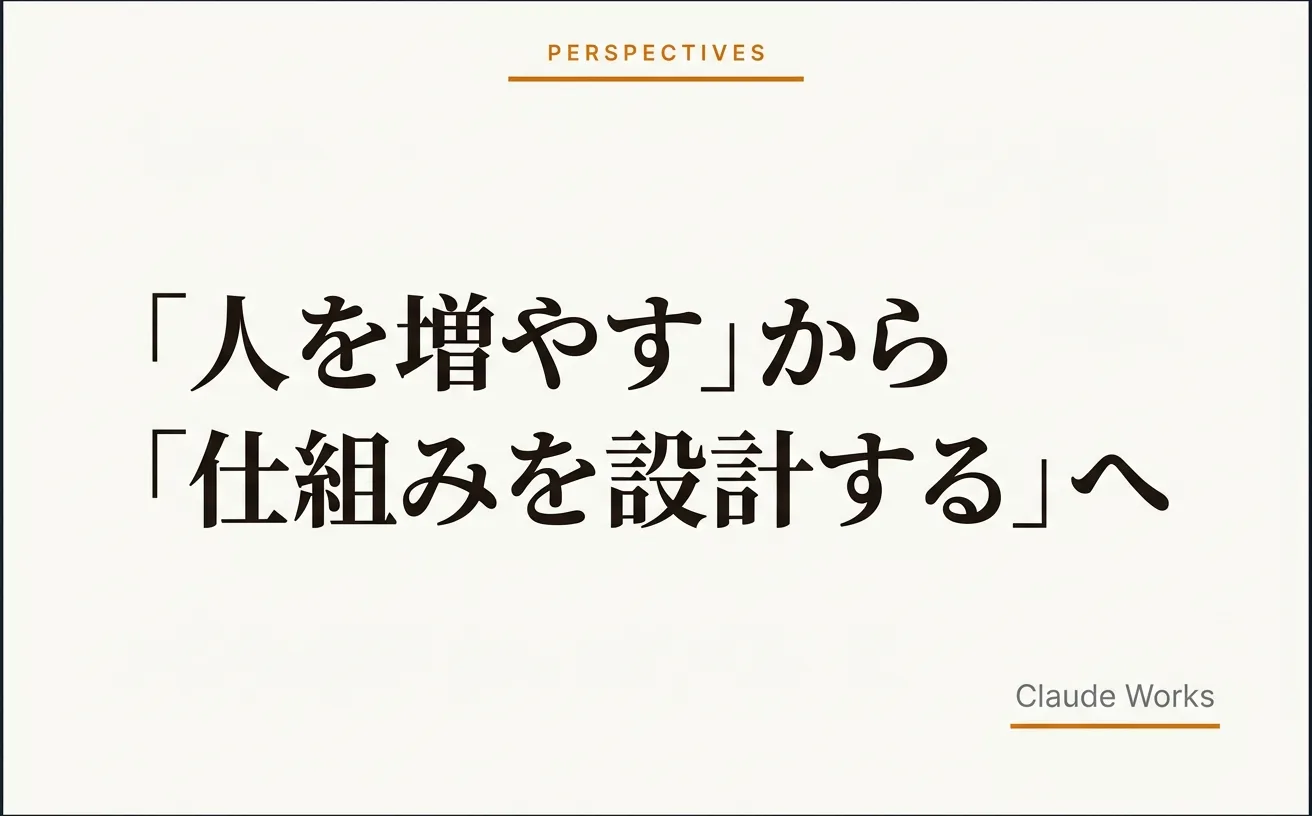 PERSPECTIVES

「人を増やす」から
「仕組みを設計する」へ

Claude Works